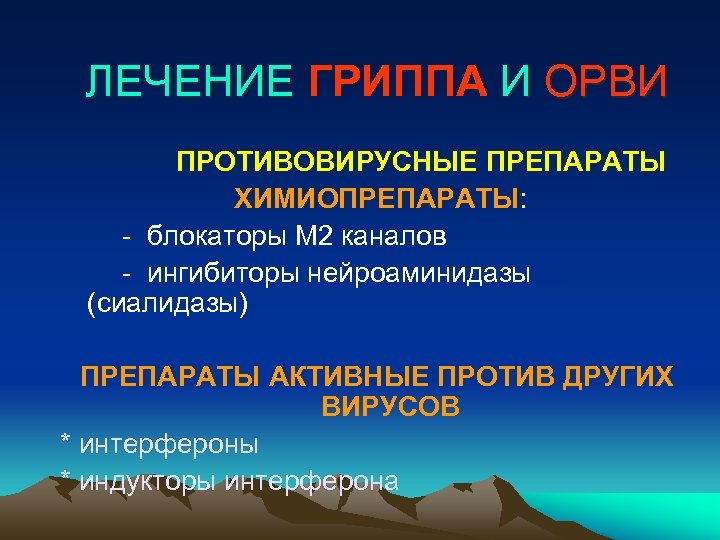 ЛЕЧЕНИЕ ГРИППА И ОРВИ

ПРОТИВОВИРУСНЫЕ ПРЕПАРАТЫ

ХИМИОПРЕПАРАТЫ:

- блокаторы М2 каналов

- ингибиторы нейроаминидазы (сиалидазы)

ПРЕПАРАТЫ АКТИВНЫЕ ПРОТИВ ДРУГИХ ВИРУСОВ

* интерфероны

* индукторы интерферона